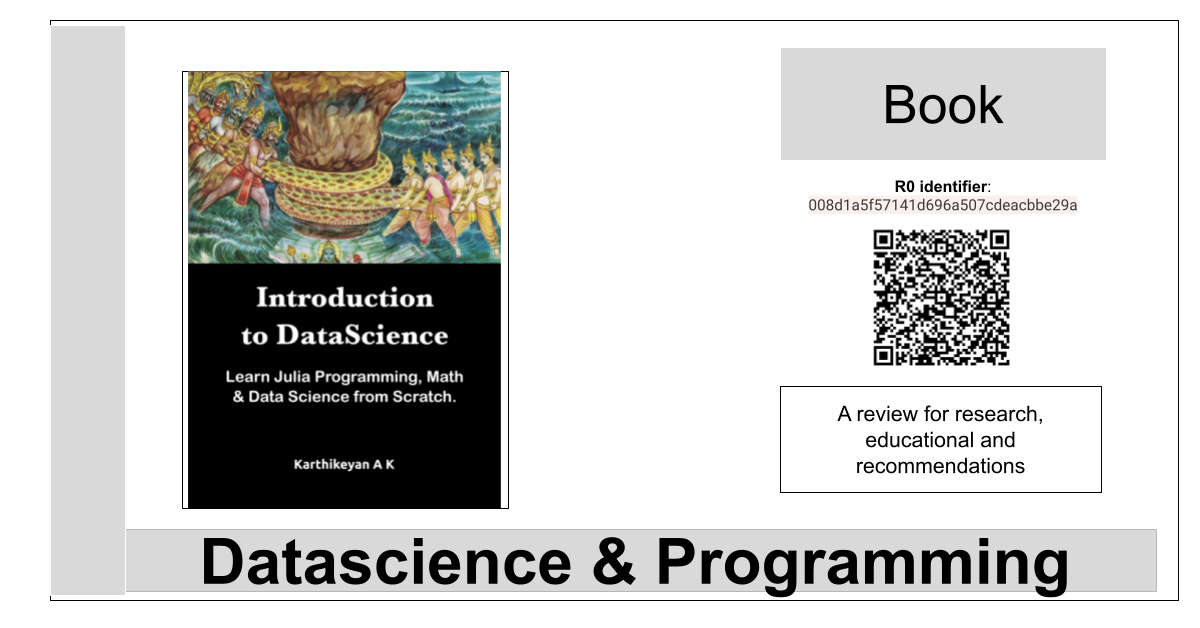 Introduction to DataScience

Learn Julia Programming, Math & Data Science from Scratch.

Karthikeyan A K

Book

R0 identifier: 008d1a5f57141d696a507cdeacbbe29a

A review for research, educational and recommendations

Datascience & Programming